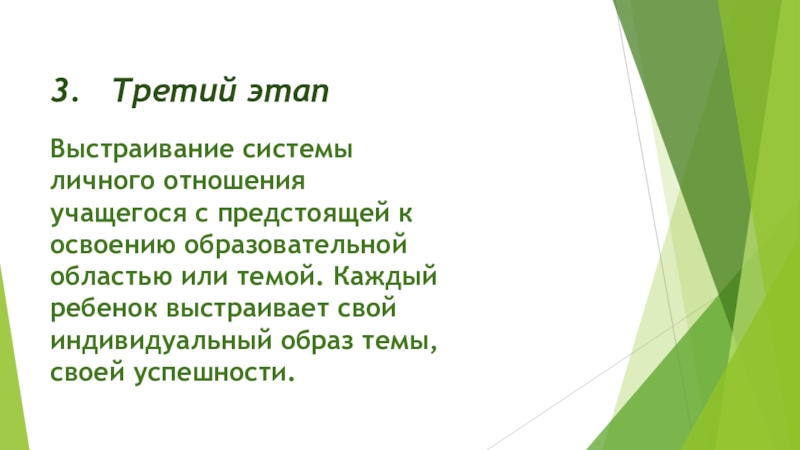 3. Третий этап

Выстраивание системы личного отношения учащегося с предстоящей к освоению образовательной областью или темой. Каждый ребенок выстраивает свой индивидуальный образ темы, своей успешности.